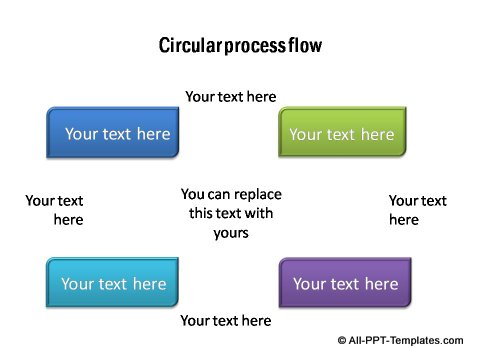 Circular process flow

Your text here

Your text here

Your text here

Your text here

You can replace this text with yours

Your text here

Your text here

Your text here

Your text here

© All-PPT-Templates.com